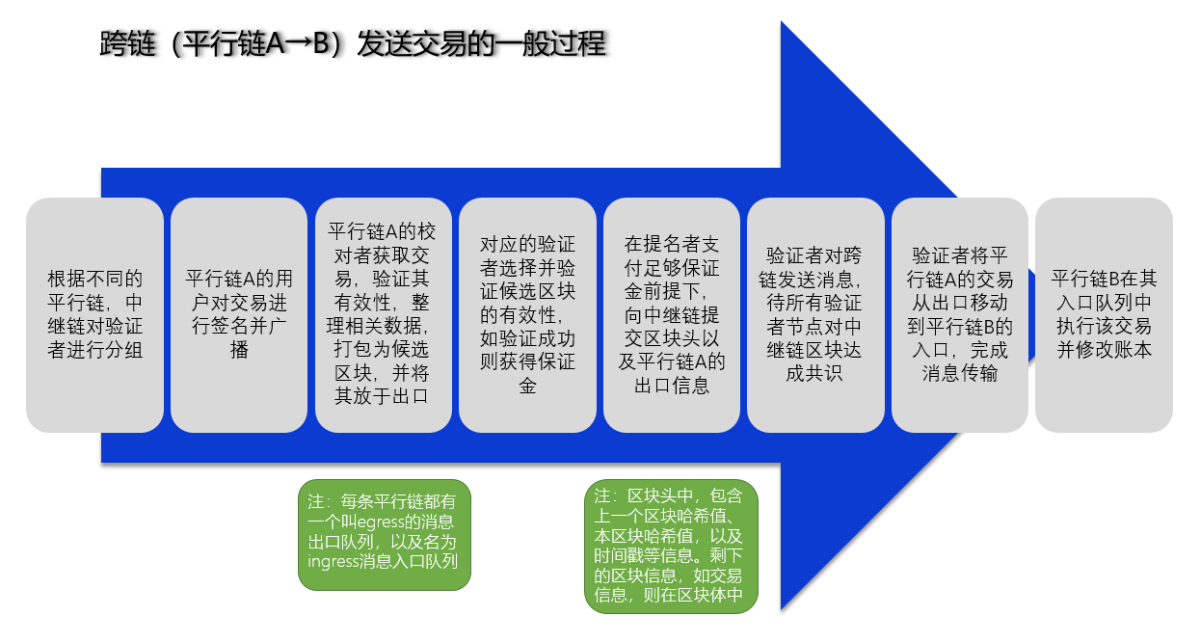 跨链（平行链A→B）发送交易的一般过程

根据不同的平行链，中继链对验证者进行分组

平行链A的用户对交易进行签名并广播

平行链A的校对者获取交易，验证其有效性，整理相关数据，打包为候选区块，并将其放于出口

对应的验证者选择并验证候选区块的有效性，如验证成功则获得保证金

在提名者支付足够保证金前提下，向中继链提交区块头以及平行链A的出口信息

验证者对跨链发送消息，待所有验证者节点对中继链区块达成共识

验证者将平行链A的交易从出口移动到平行链B的入口，完成消息传输

平行链B在其入口队列中执行该交易并修改账本

注：每条平行链都有一个叫egress的消息出口队列，以及名为ingress消息入口队列

注：区块头中，包含上一个区块哈希值、本区块哈希值，以及时间戳等信息。剩下的区块信息，如交易信息，则在区块体中